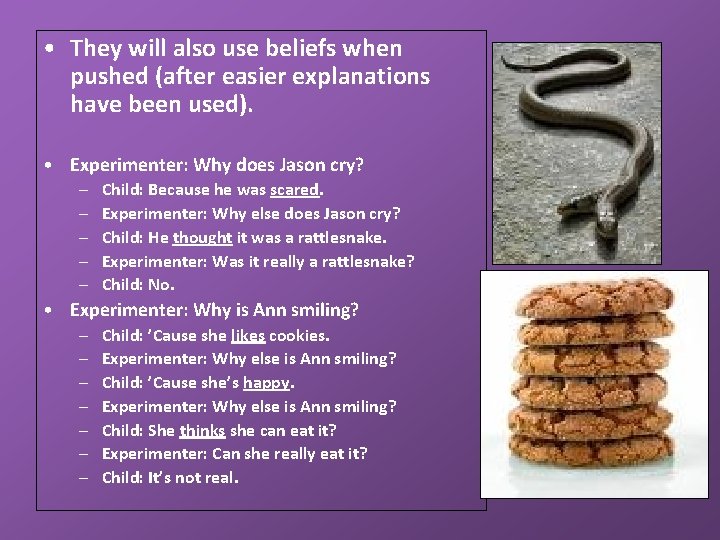 • They will also use beliefs when pushed (after easier explanations have been used).

• Experimenter: Why does Jason cry?
– Child: Because he was scared.
– Experimenter: Why else does Jason cry?
– Child: He thought it was a rattlesnake.
– Experimenter: Was it really a rattlesnake?
– Child: No.

• Experimenter: Why is Ann smiling?
– Child: 'Cause she likes cookies.
– Experimenter: Why else is Ann smiling?
– Child: 'Cause she's happy.
– Experimenter: Why else is Ann smiling?
– Child: She thinks she can eat it?
– Experimenter: Can she really eat it?
– Child: It's not real.